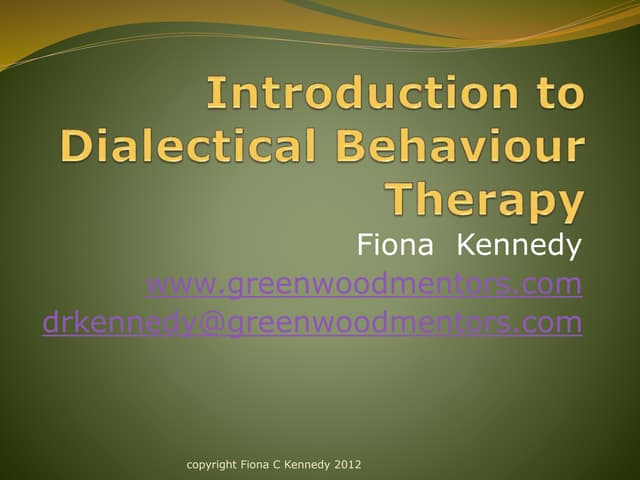 Introduction to Dialectical Behaviour Therapy

Fiona Kennedy
www.greenwoodmentors.com
drkennedy@greenwoodmentors.com

copyright Fiona C Kennedy 2012